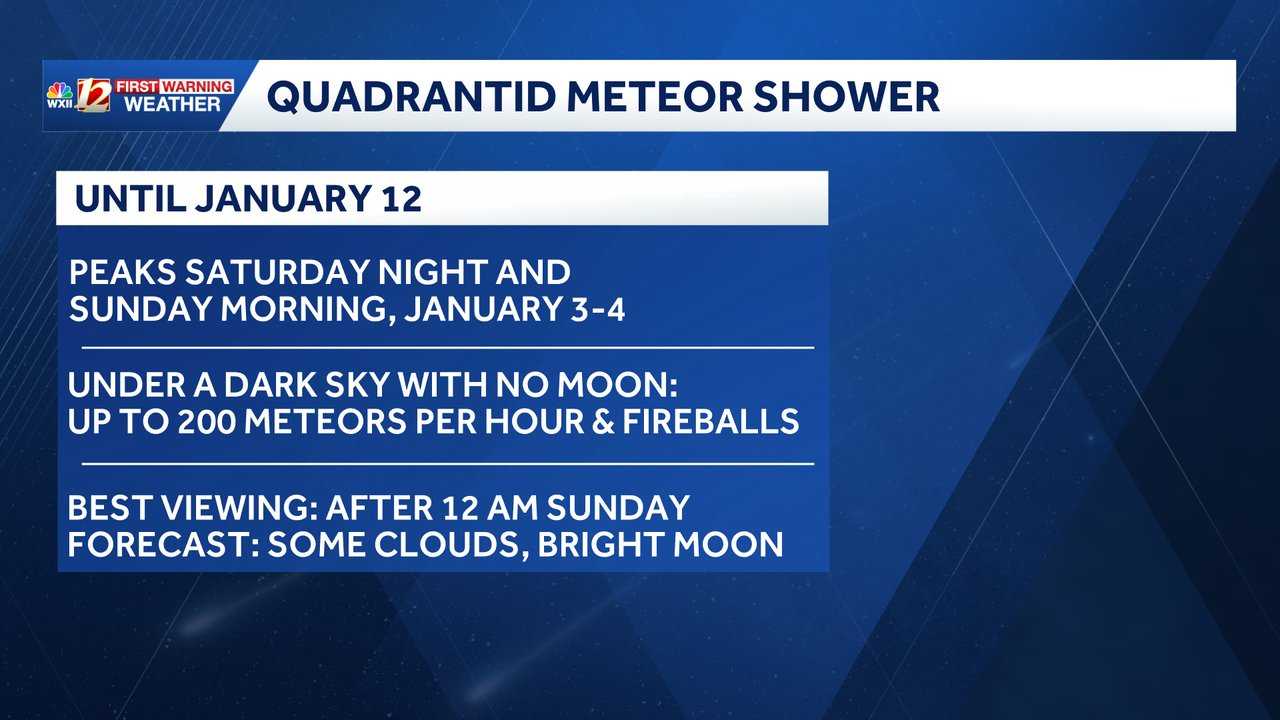 WXII 12 FIRST WARNING WEATHER

QUADRANTID METEOR SHOWER

UNTIL JANUARY 12

PEAKS SATURDAY NIGHT AND SUNDAY MORNING, JANUARY 3-4

UNDER A DARK SKY WITH NO MOON: UP TO 200 METEORS PER HOUR & FIREBALLS

BEST VIEWING: AFTER 12 AM SUNDAY
FORECAST: SOME CLOUDS, BRIGHT MOON